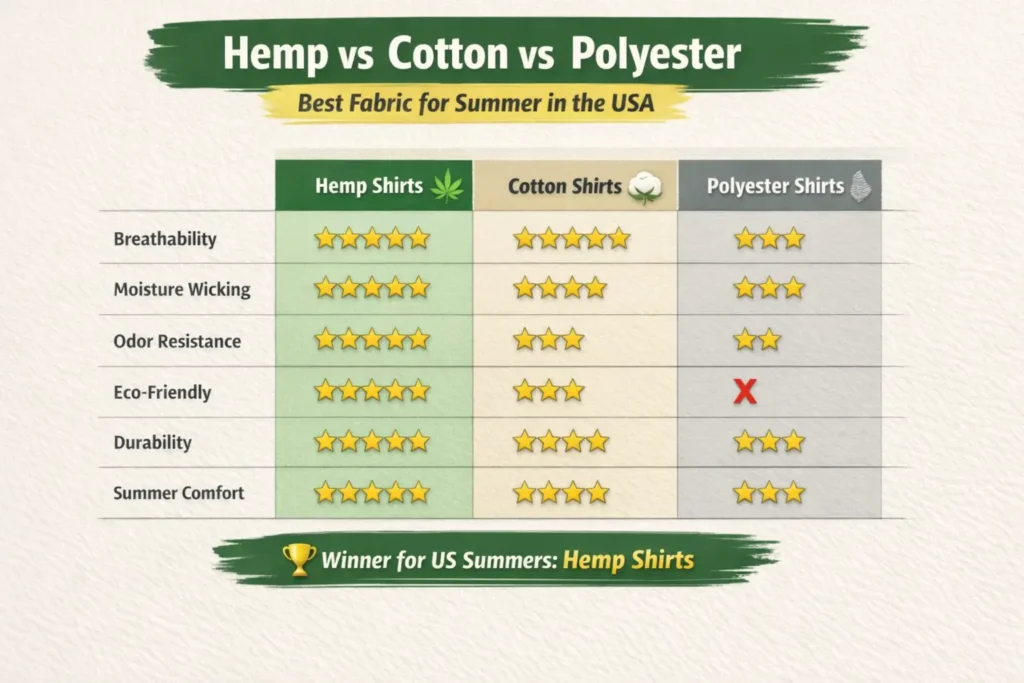 Hemp vs Cotton vs Polyester

Best Fabric for Summer in the USA

| | Hemp Shirts | Cotton Shirts | Polyester Shirts |
|---|---|---|---|
| Breathability | ★★★★★ | ★★★★★ | ★★★ |
| Moisture Wicking | ★★★★★ | ★★★★ | ★★★ |
| Odor Resistance | ★★★★★ | ★★★ | ★★ |
| Eco-Friendly | ★★★★★ | ★★★ | X |
| Durability | ★★★★★ | ★★★★ | ★★★ |
| Summer Comfort | ★★★★★ | ★★★★ | ★★★ |

Winner for US Summers: Hemp Shirts